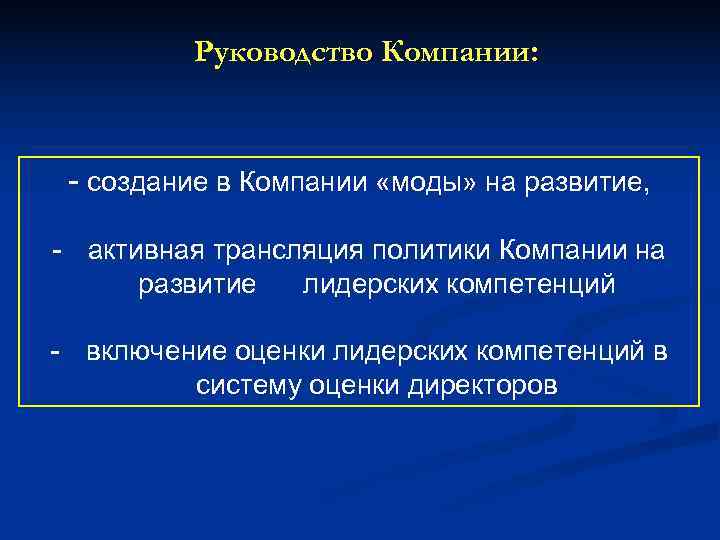 Руководство Компании:

- создание в Компании «моды» на развитие,

- активная трансляция политики Компании на развитие лидерских компетенций

- включение оценки лидерских компетенций в систему оценки директоров